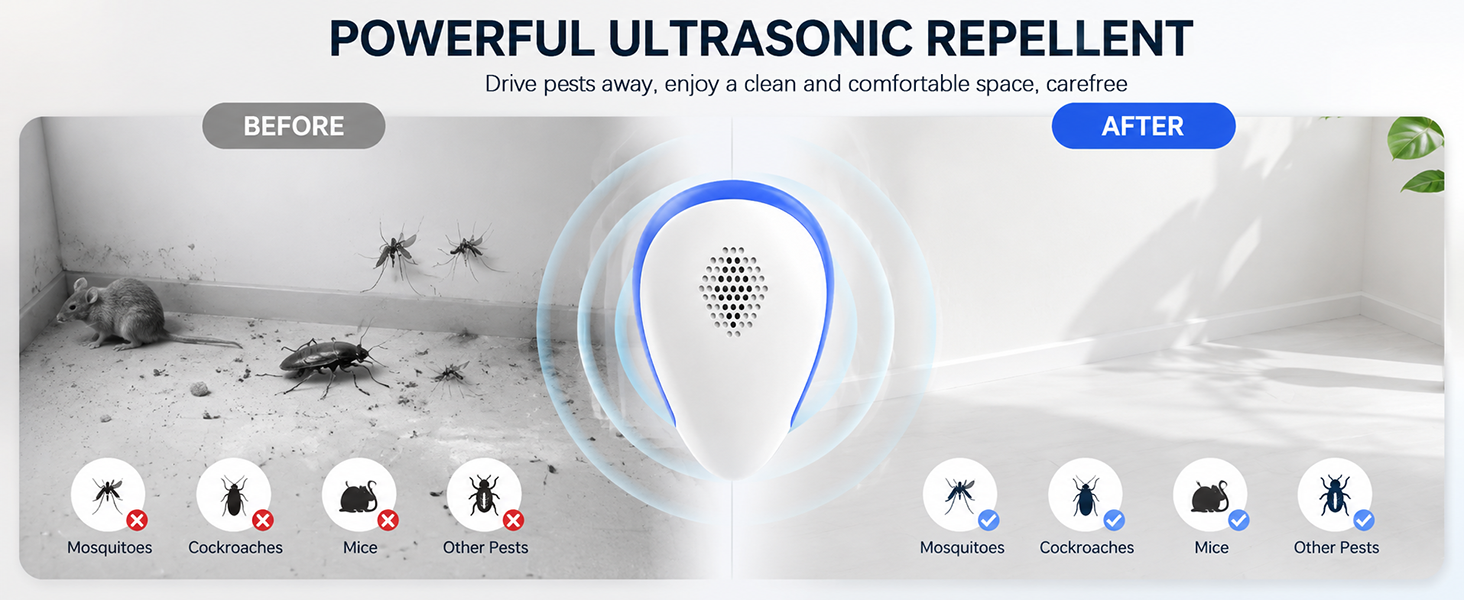 POWERFUL ULTRASONIC REPELLENT

Drive pests away, enjoy a clean and comfortable space, carefree

BEFORE

Mosquitoes

Cockroaches

Mice

Other Pests

AFTER

Mosquitoes

Cockroaches

Mice

Other Pests